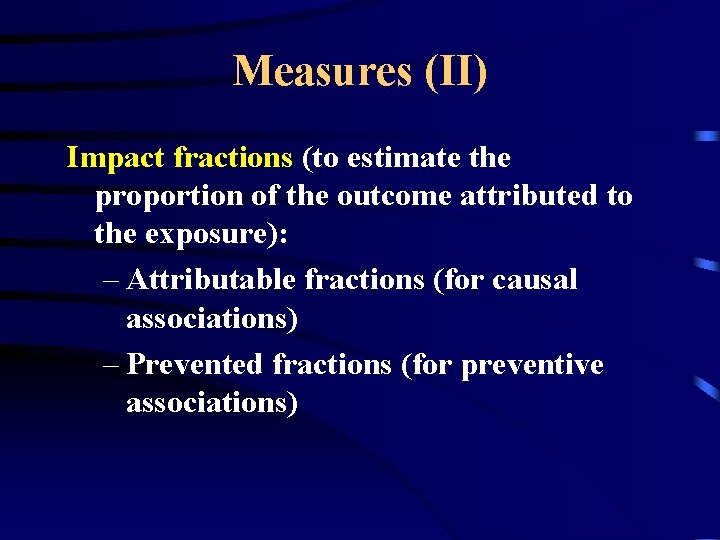 Measures (II)

Impact fractions (to estimate the proportion of the outcome attributed to the exposure):

– Attributable fractions (for causal associations)

– Prevented fractions (for preventive associations)